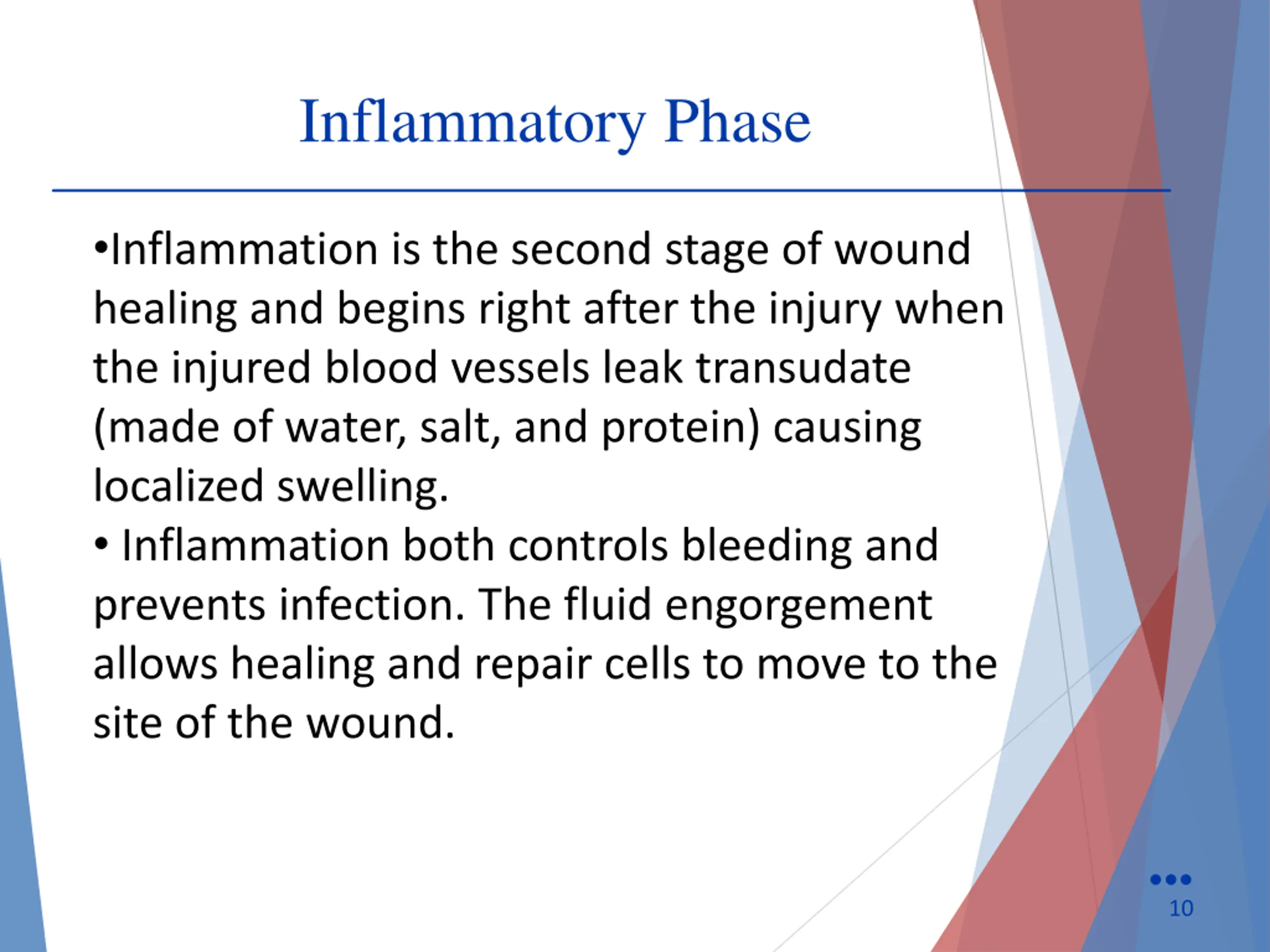 Inflammatory Phase

•Inflammation is the second stage of wound healing and begins right after the injury when the injured blood vessels leak transudate (made of water, salt, and protein) causing localized swelling.

• Inflammation both controls bleeding and prevents infection. The fluid engorgement allows healing and repair cells to move to the site of the wound.

10